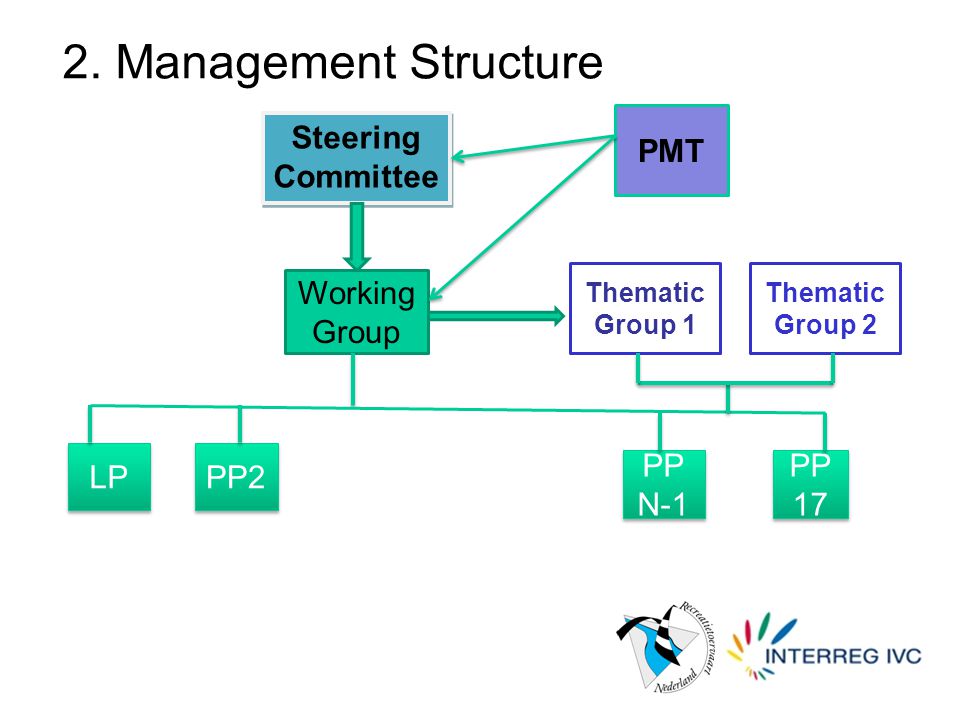 2. Management Structure

Steering Committee

PMT

Working Group

Thematic Group 1

Thematic Group 2

LP

PP2

PP N-1

PP 17

Recreatietoervaart Nederland

INTERREG IVC